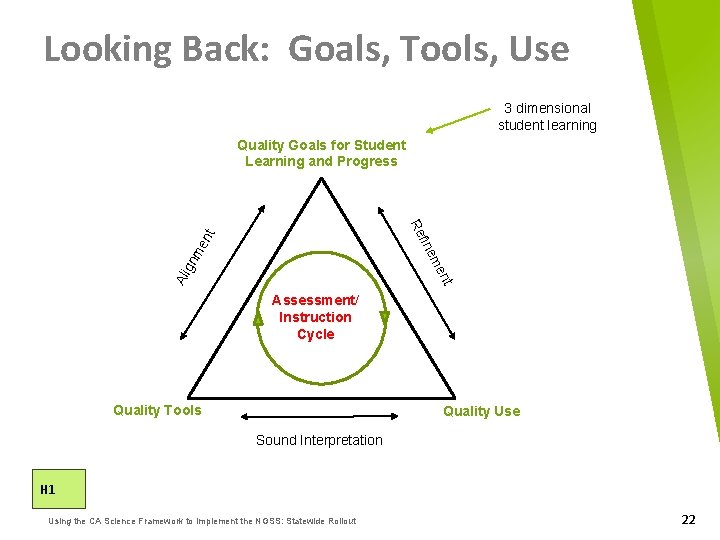 Looking Back: Goals, Tools, Use

3 dimensional student learning

Quality Goals for Student Learning and Progress

Alignment

Refinement

Assessment/ Instruction Cycle

Quality Tools

Quality Use

Sound Interpretation

H1

Using the CA Science Framework to Implement the NGSS: Statewide Rollout

22